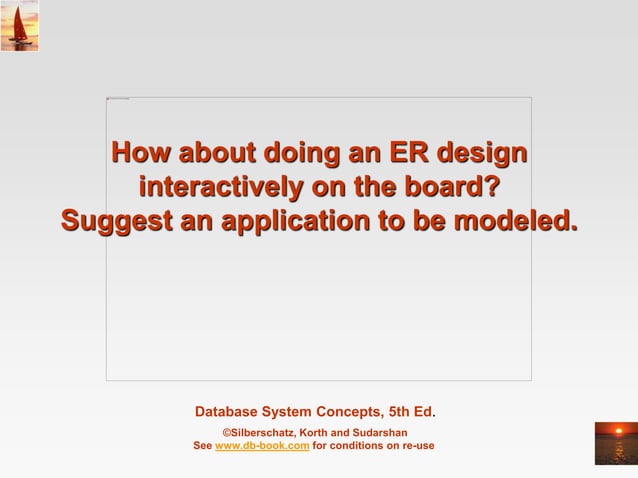 How about doing an ER design interactively on the board? Suggest an application to be modeled.

Database System Concepts, 5th Ed.

©Silberschatz, Korth and Sudarshan
See www.db-book.com for conditions on re-use